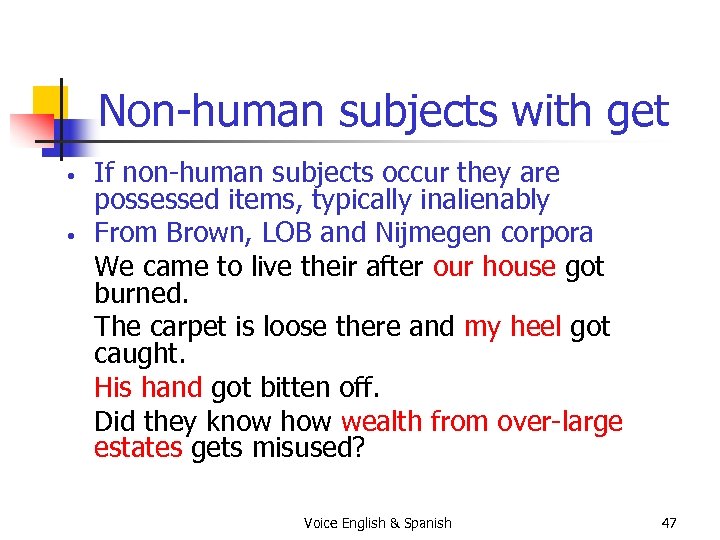 Non-human subjects with get

• If non-human subjects occur they are possessed items, typically inalienably
• From Brown, LOB and Nijmegen corpora

We came to live their after our house got burned.

The carpet is loose there and my heel got caught.

His hand got bitten off.

Did they know how wealth from over-large estates gets misused?

Voice English & Spanish

47